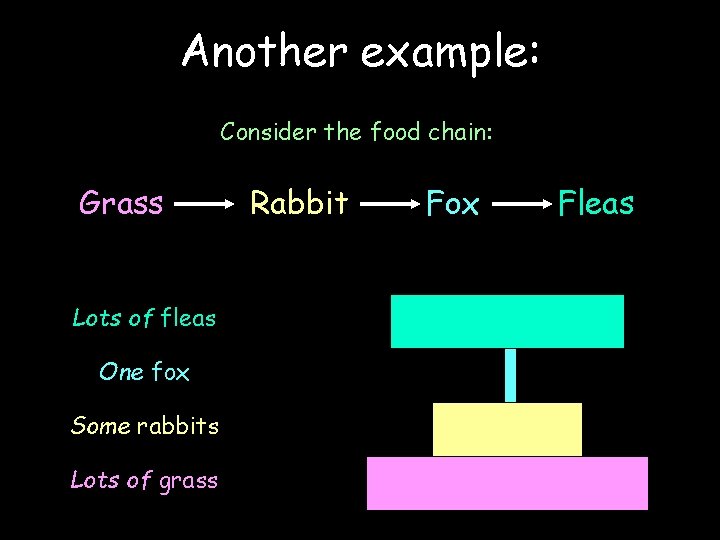 Another example:

Consider the food chain:

Grass → Rabbit → Fox → Fleas

Lots of fleas

One fox

Some rabbits

Lots of grass